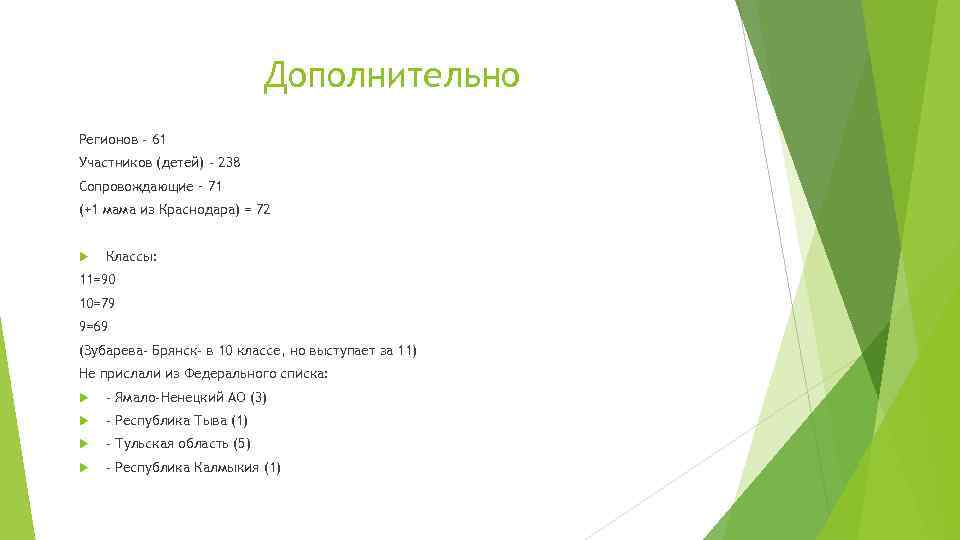 Дополнительно

Регионов - 61

Участников (детей) - 238

Сопровождающие - 71

(+1 мама из Краснодара) = 72

Классы:

11=90

10=79

9=69

(Зубарева- Брянск- в 10 классе, но выступает за 11)

Не прислали из Федерального списка:

- Ямало-Ненецкий АО (3)

- Республика Тыва (1)

- Тульская область (5)

- Республика Калмыкия (1)